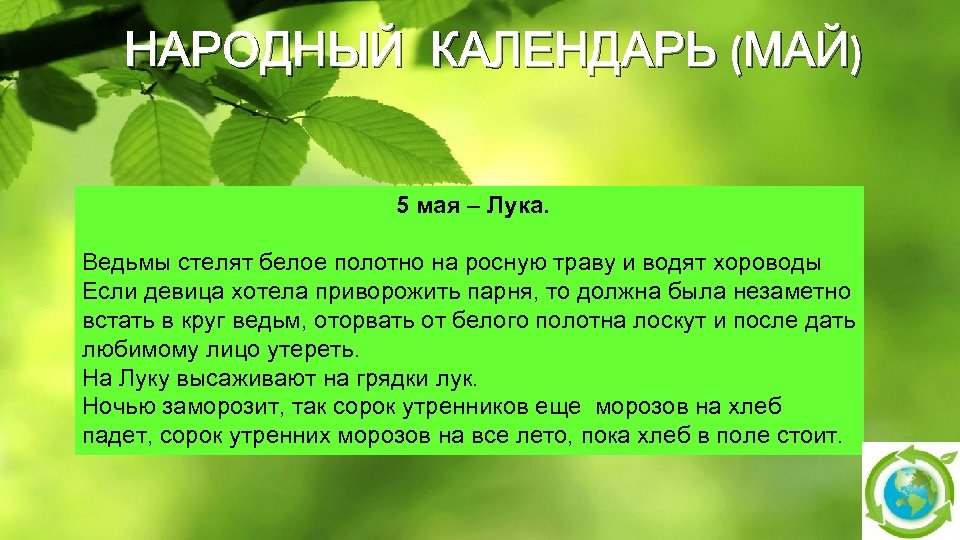 НАРОДНЫЙ КАЛЕНДАРЬ (МАЙ)

5 мая – Лука.

Ведьмы стелят белое полотно на росную траву и водят хороводы
Если девица хотела приворожить парня, то должна была незаметно встать в круг ведьм, оторвать от белого полотна лоскут и после дать любимому лицо утереть.
На Луку высаживают на грядки лук.
Ночью заморозит, так сорок утренников еще морозов на хлеб падет, сорок утренних морозов на все лето, пока хлеб в поле стоит.